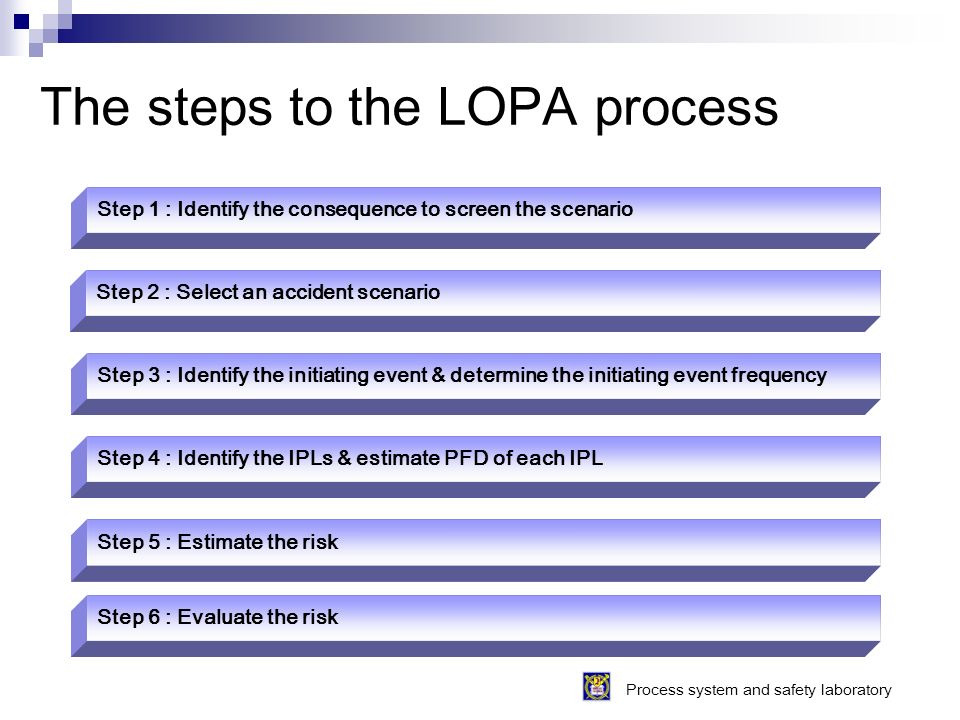 The steps to the LOPA process

Step 1 : Identify the consequence to screen the scenario

Step 2 : Select an accident scenario

Step 3 : Identify the initiating event & determine the initiating event frequency

Step 4 : Identify the IPLs & estimate PFD of each IPL

Step 5 : Estimate the risk

Step 6 : Evaluate the risk

Process system and safety laboratory